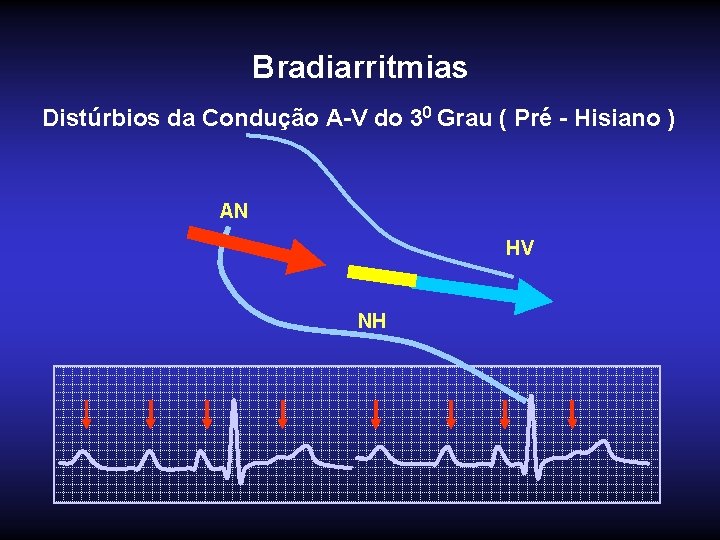 Bradiarritmias

Distúrbios da Condução A-V do $3^0$ Grau ( Pré - Hisiano )

AN

HV

NH